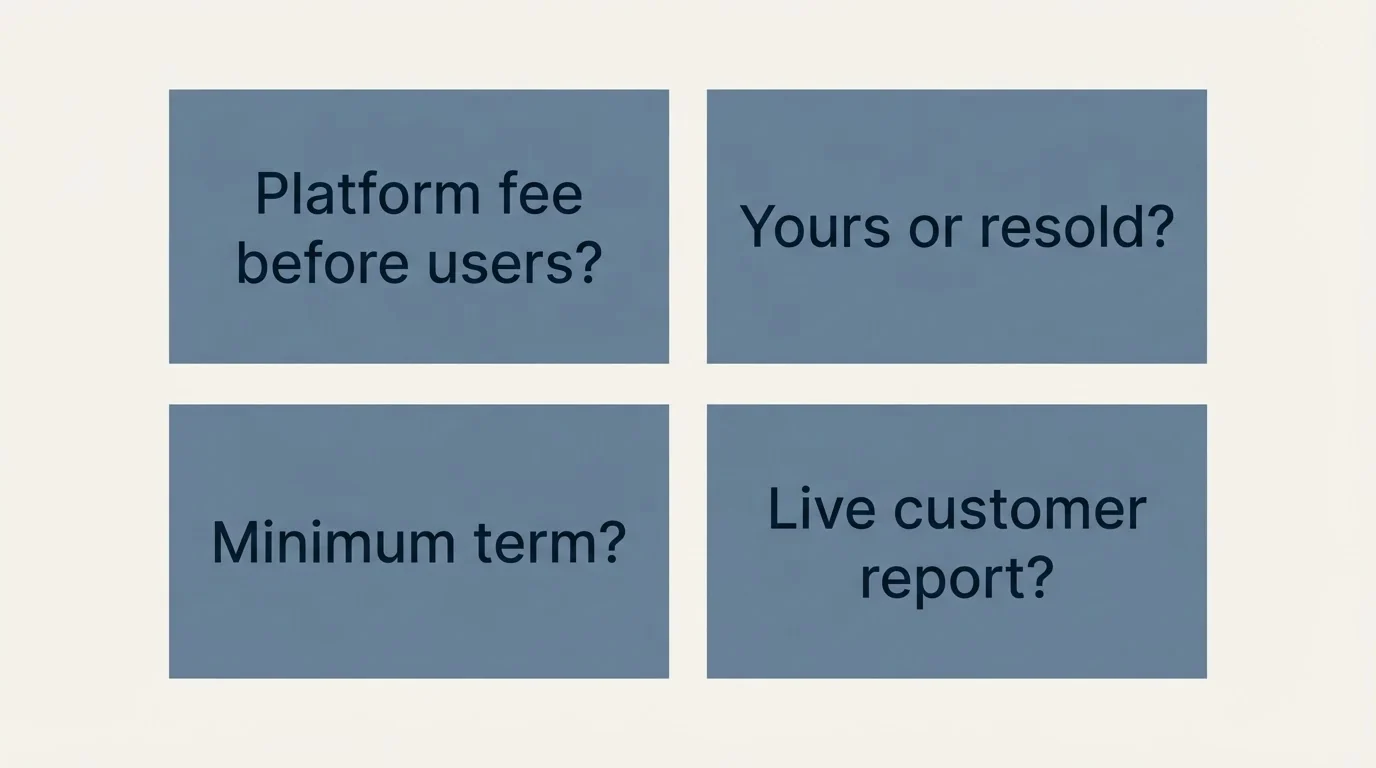 Platform fee before users?

Yours or resold?

Minimum term?

Live customer report?